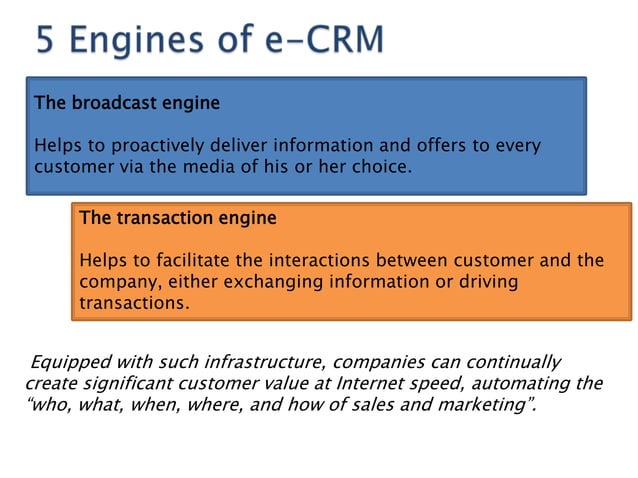 5 Engines of e-CRM

The broadcast engine

Helps to proactively deliver information and offers to every customer via the media of his or her choice.

The transaction engine

Helps to facilitate the interactions between customer and the company, either exchanging information or driving transactions.

Equipped with such infrastructure, companies can continually create significant customer value at Internet speed, automating the “who, what, when, where, and how of sales and marketing”.